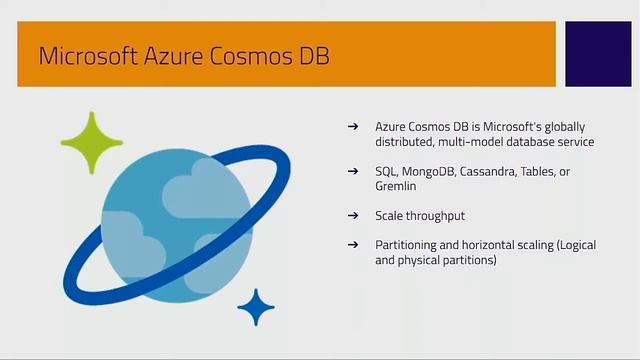 Microsoft Azure Cosmos DB

→ Azure Cosmos DB is Microsoft's globally distributed, multi-model database service

→ SQL, MongoDB, Cassandra, Tables, or Gremlin

→ Scale throughput

→ Partitioning and horizontal scaling (Logical and physical partitions)